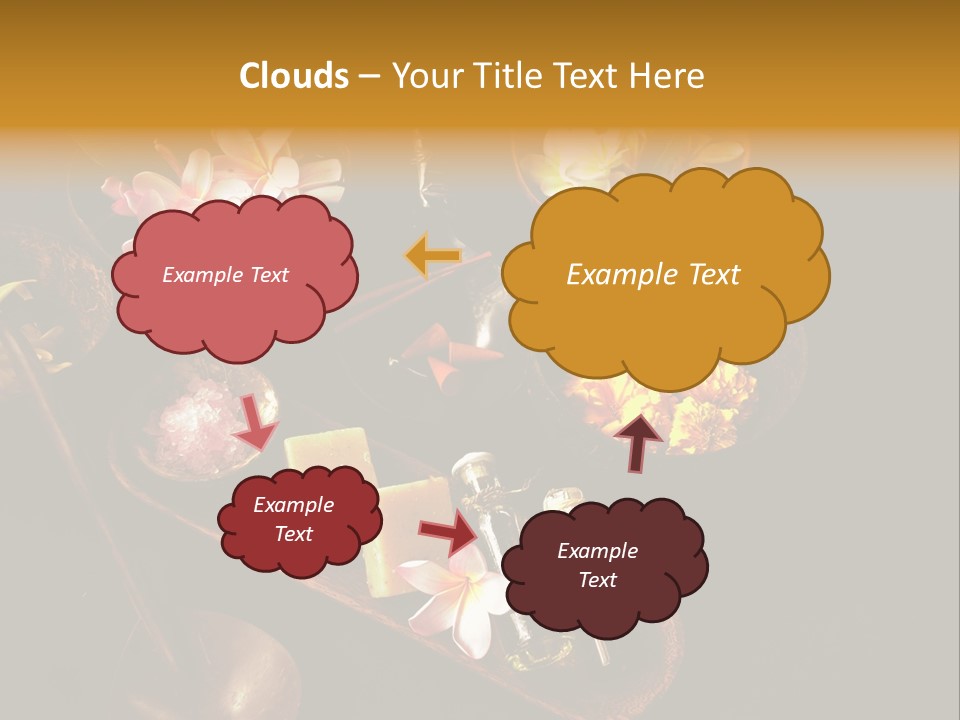 Clouds – Your Title Text Here

Example Text

Example Text

Example Text

Example Text